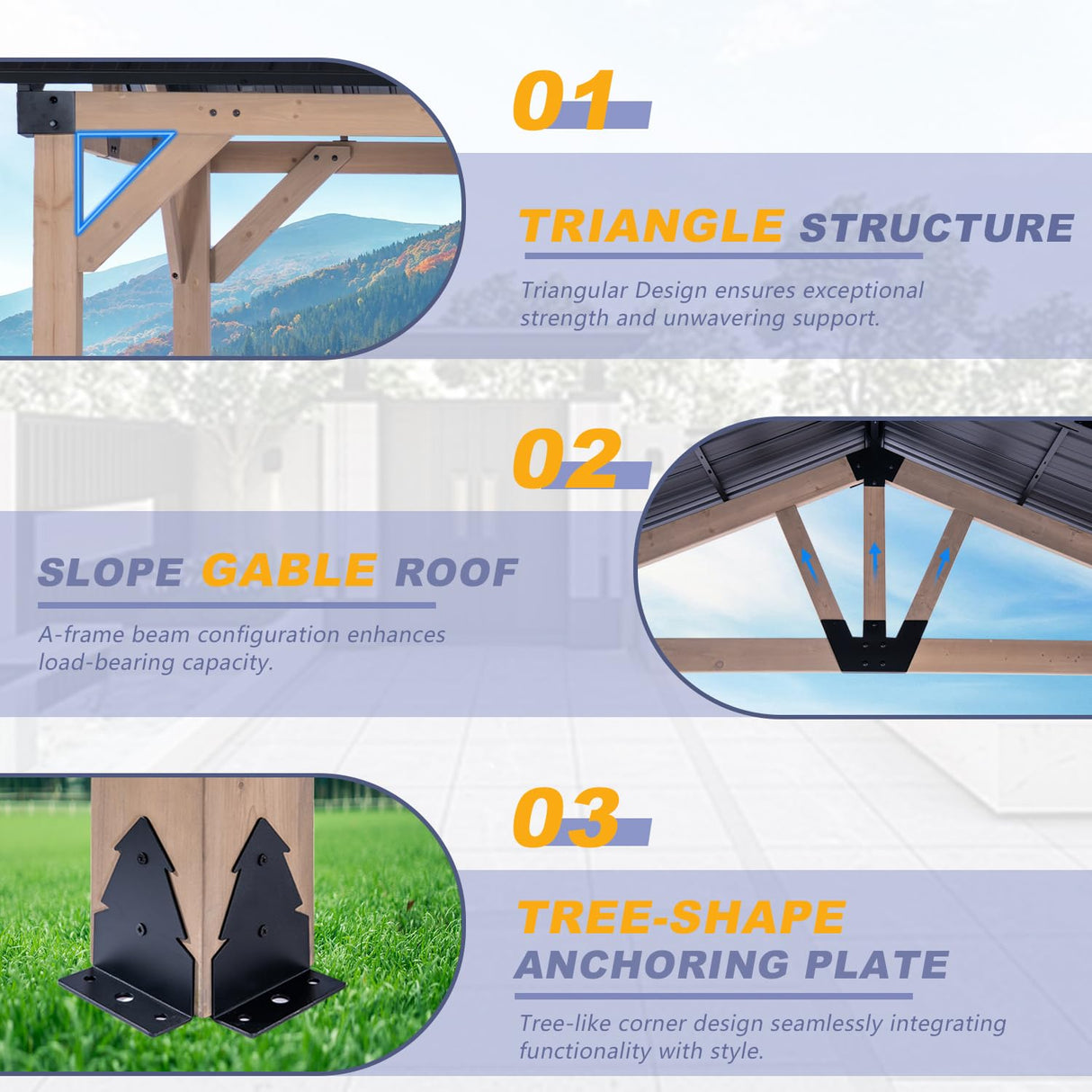 01

TRIANGLE STRUCTURE

Triangular Design ensures exceptional strength and unwavering support.

02

SLOPE GABLE ROOF

A-frame beam configuration enhances load-bearing capacity.

03

TREE-SHAPE ANCHORING PLATE

Tree-like corner design seamlessly integrating functionality with style.